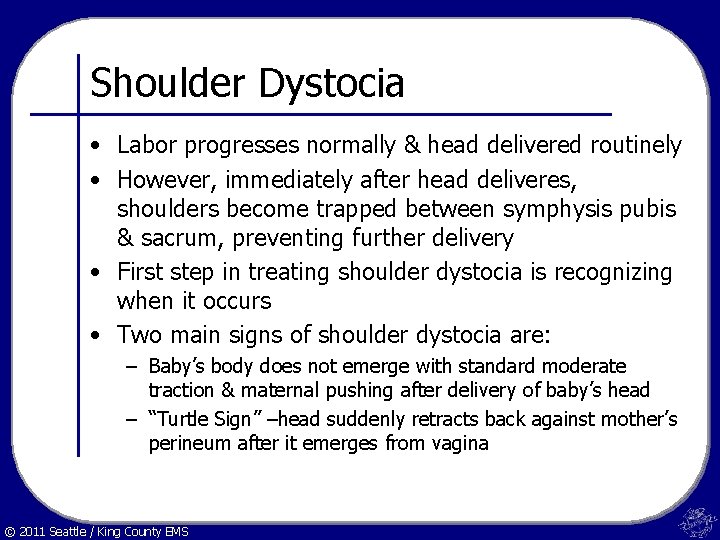 Shoulder Dystocia

• Labor progresses normally & head delivered routinely
• However, immediately after head deliveres, shoulders become trapped between symphysis pubis & sacrum, preventing further delivery
• First step in treating shoulder dystocia is recognizing when it occurs
• Two main signs of shoulder dystocia are:
  – Baby's body does not emerge with standard moderate traction & maternal pushing after delivery of baby's head
  – "Turtle Sign" –head suddenly retracts back against mother's perineum after it emerges from vagina

© 2011 Seattle / King County EMS